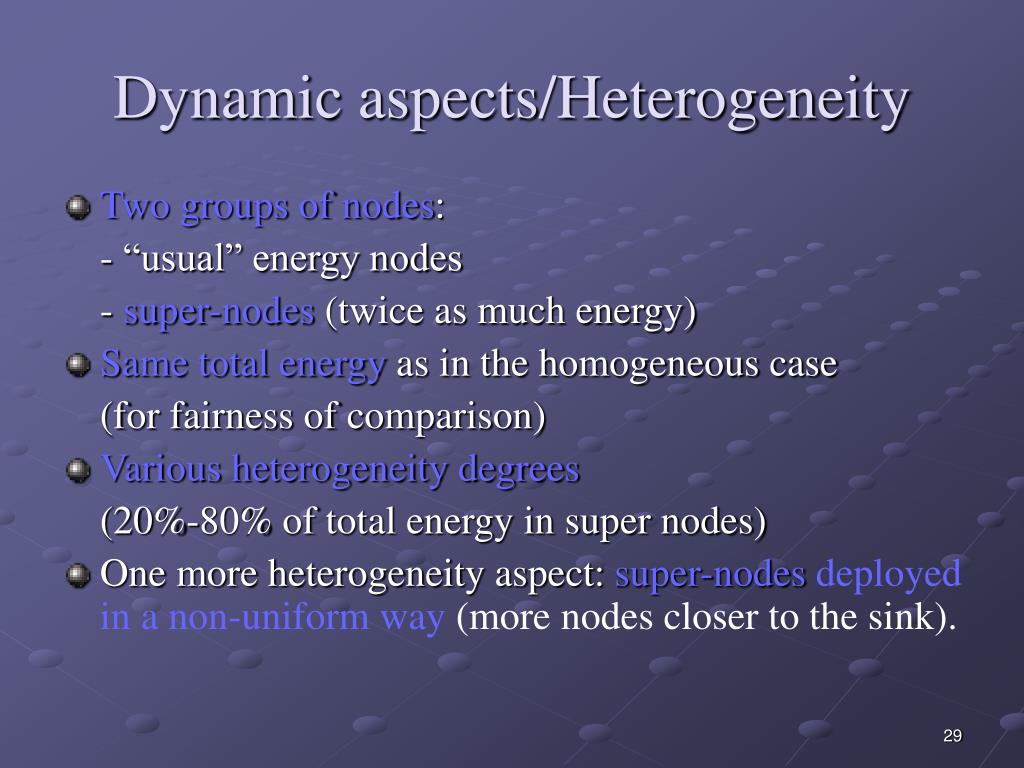 Dynamic aspects/Heterogeneity

Two groups of nodes:
- “usual” energy nodes
- super-nodes (twice as much energy)

Same total energy as in the homogeneous case
(for fairness of comparison)

Various heterogeneity degrees
(20%-80% of total energy in super nodes)

One more heterogeneity aspect: super-nodes deployed in a non-uniform way (more nodes closer to the sink).

29